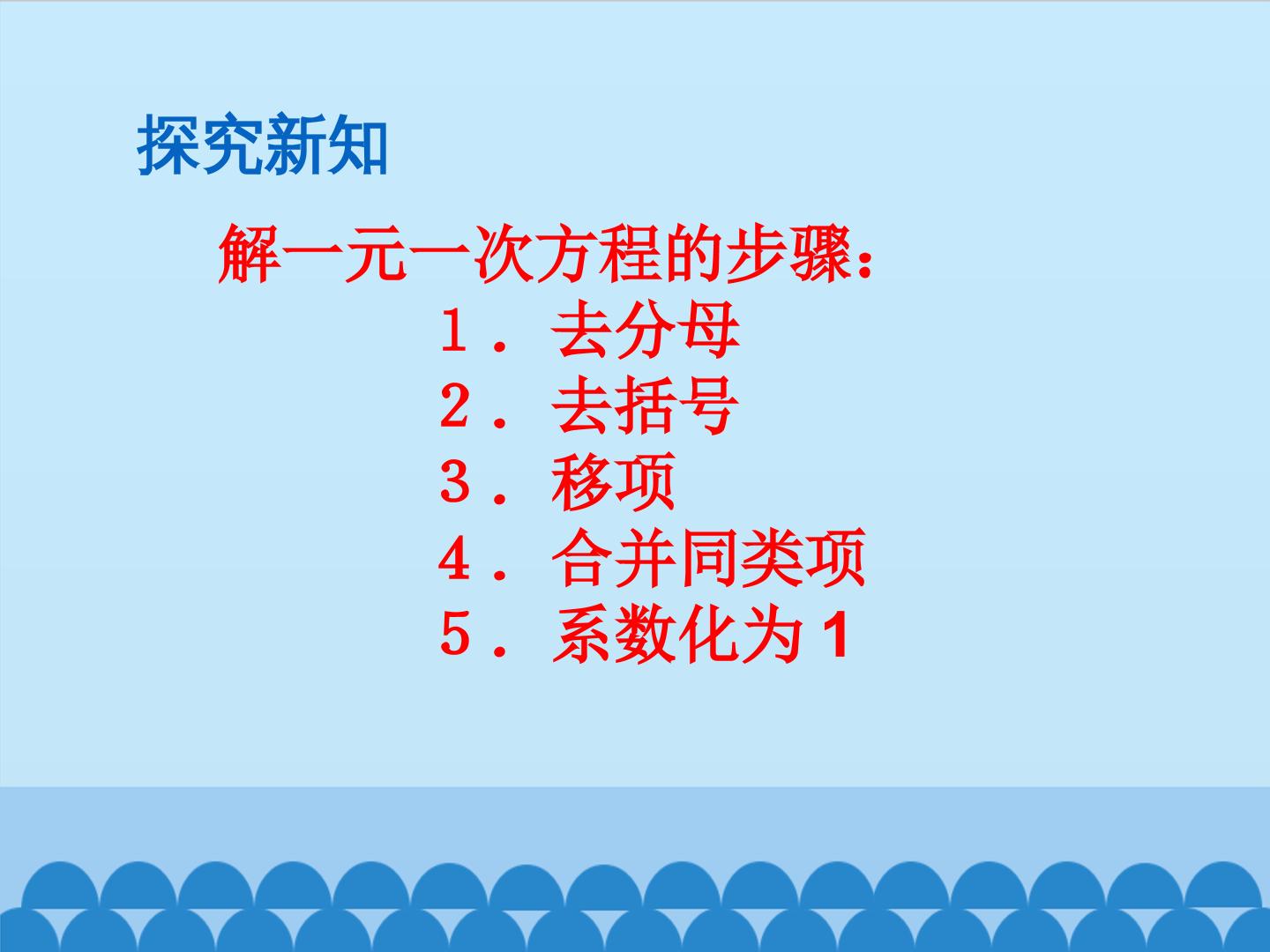 探究新知

解一元一次方程的步骤：

1．去分母
2．去括号
3．移项
4．合并同类项
5．系数化为1